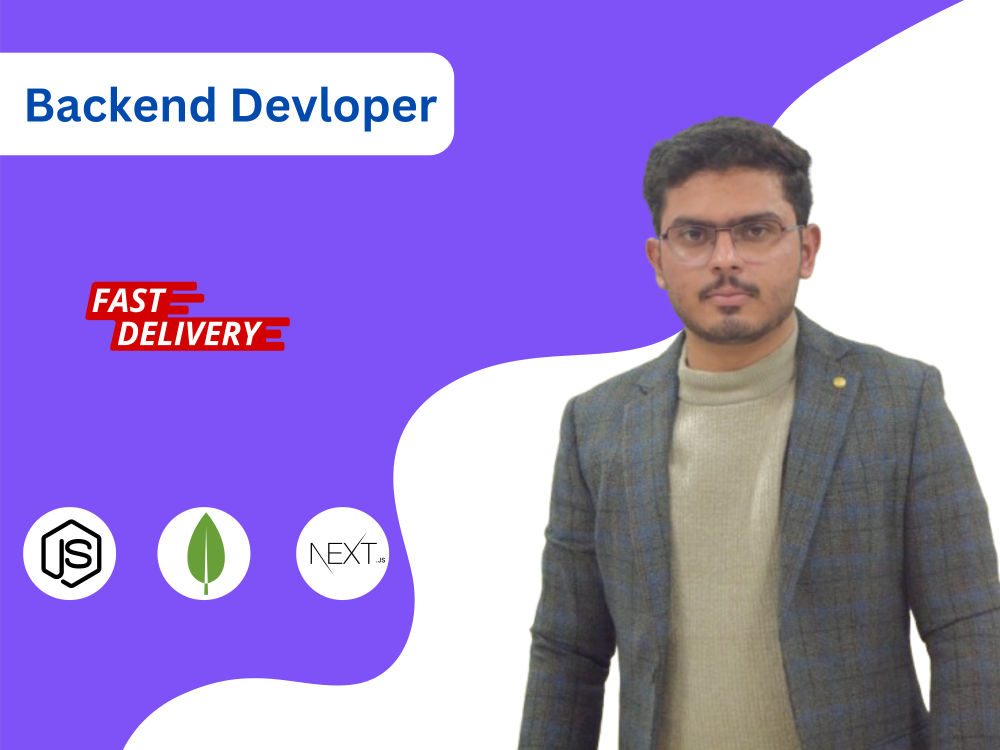 Backend Devloper

FAST DELIVERY

JS

NEXT.JS